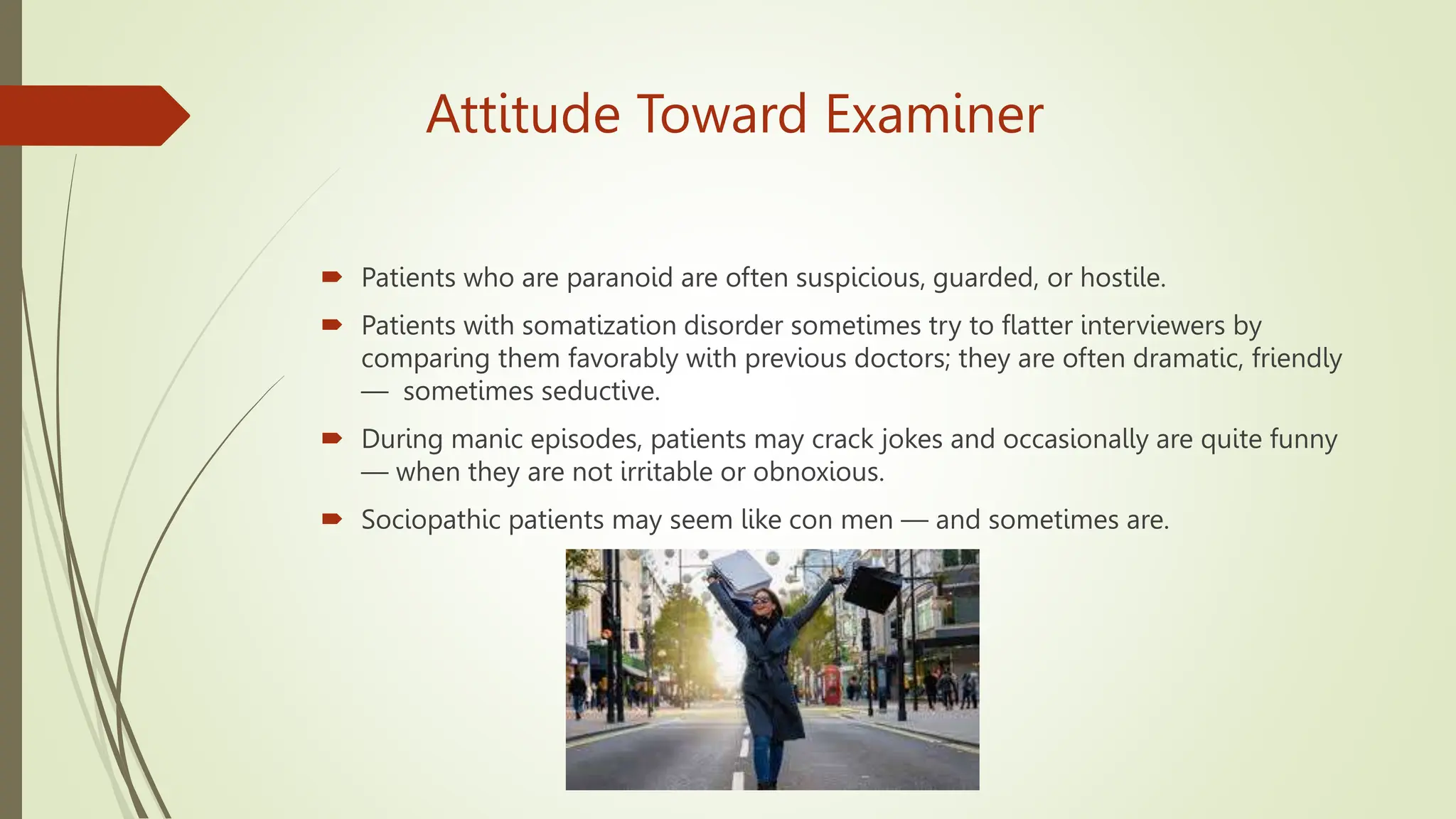 Attitude Toward Examiner

Patients who are paranoid are often suspicious, guarded, or hostile.

Patients with somatization disorder sometimes try to flatter interviewers by comparing them favorably with previous doctors; they are often dramatic, friendly — sometimes seductive.

During manic episodes, patients may crack jokes and occasionally are quite funny — when they are not irritable or obnoxious.

Sociopathic patients may seem like con men — and sometimes are.